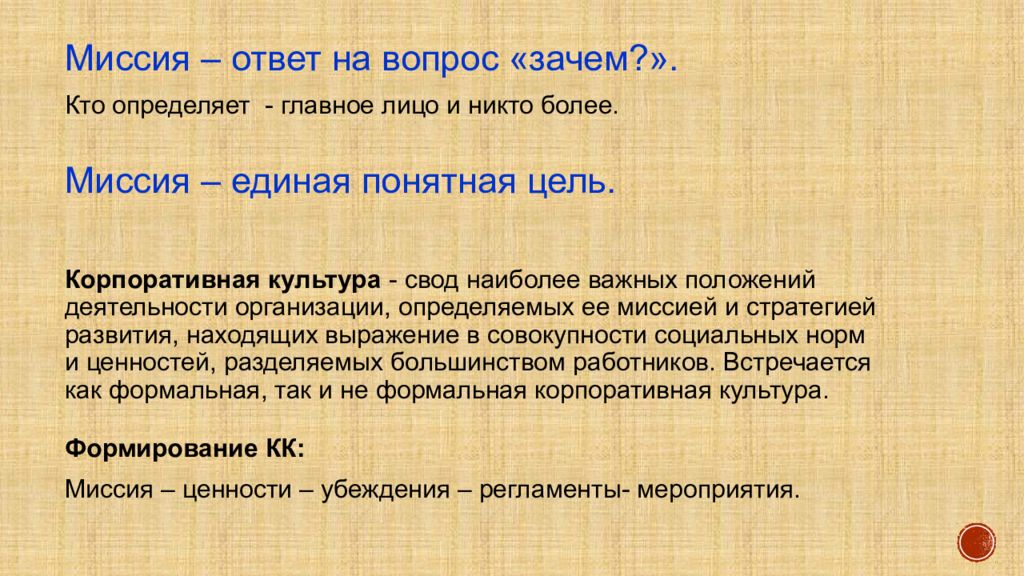 Миссия – ответ на вопрос «зачем?».

Кто определяет - главное лицо и никто более.

Миссия – единая понятная цель.

Корпоративная культура - свод наиболее важных положений деятельности организации, определяемых ее миссией и стратегией развития, находящих выражение в совокупности социальных норм и ценностей, разделяемых большинством работников. Встречается как формальная, так и не формальная корпоративная культура.

Формирование КК:

Миссия – ценности – убеждения – регламенты- мероприятия.